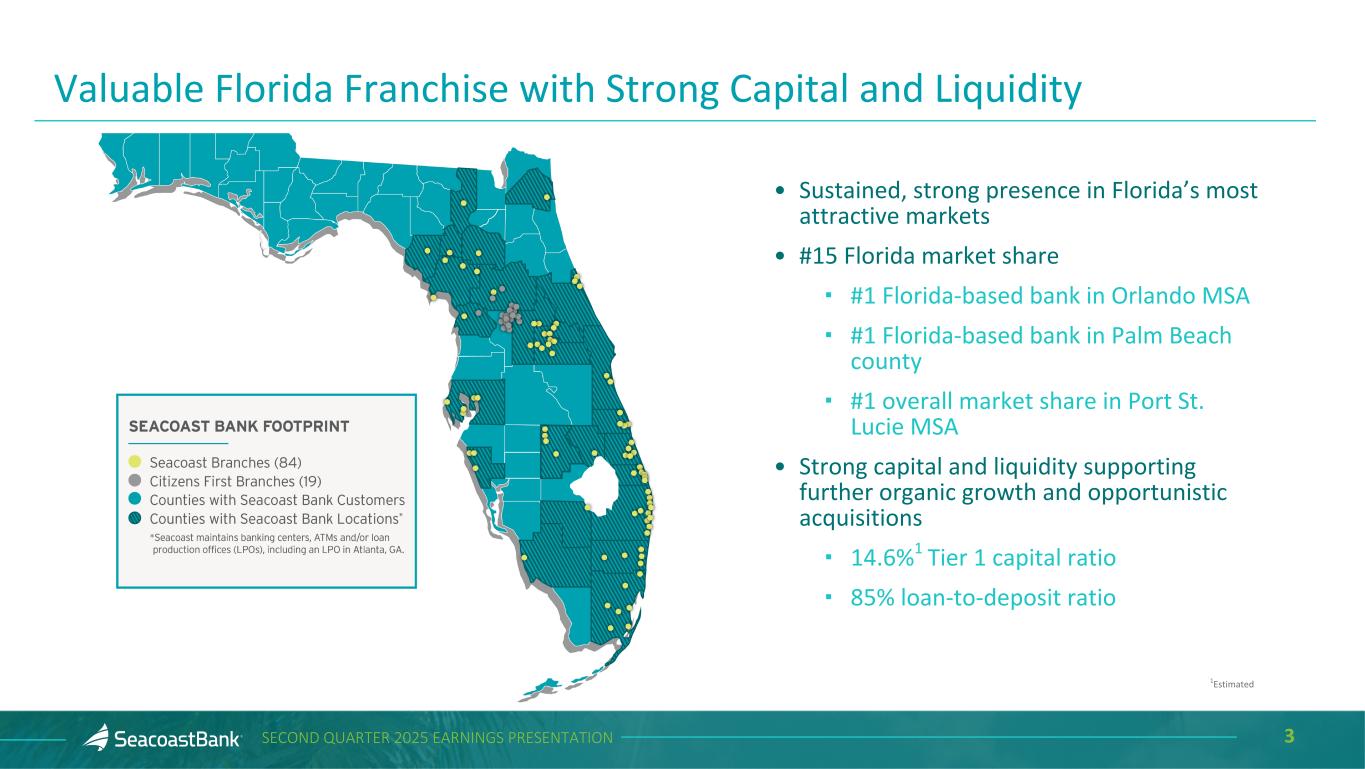 Valuable Florida Franchise with Strong Capital and Liquidity

SEACOAST BANK FOOTPRINT

Seacoast Branches (84)
Citizens First Branches (19)
Counties with Seacoast Bank Customers
Counties with Seacoast Bank Locations*

*Seacoast maintains banking centers, ATMs and/or loan production offices (LPOs), including an LPO in Atlanta, GA.

• Sustained, strong presence in Florida's most attractive markets

• #15 Florida market share

▪ #1 Florida-based bank in Orlando MSA

▪ #1 Florida-based bank in Palm Beach county

▪ #1 overall market share in Port St. Lucie MSA

• Strong capital and liquidity supporting further organic growth and opportunistic acquisitions

▪ 14.6%$^1$ Tier 1 capital ratio

▪ 85% loan-to-deposit ratio

$^1$Estimated

SeacoastBank SECOND QUARTER 2025 EARNINGS PRESENTATION 3